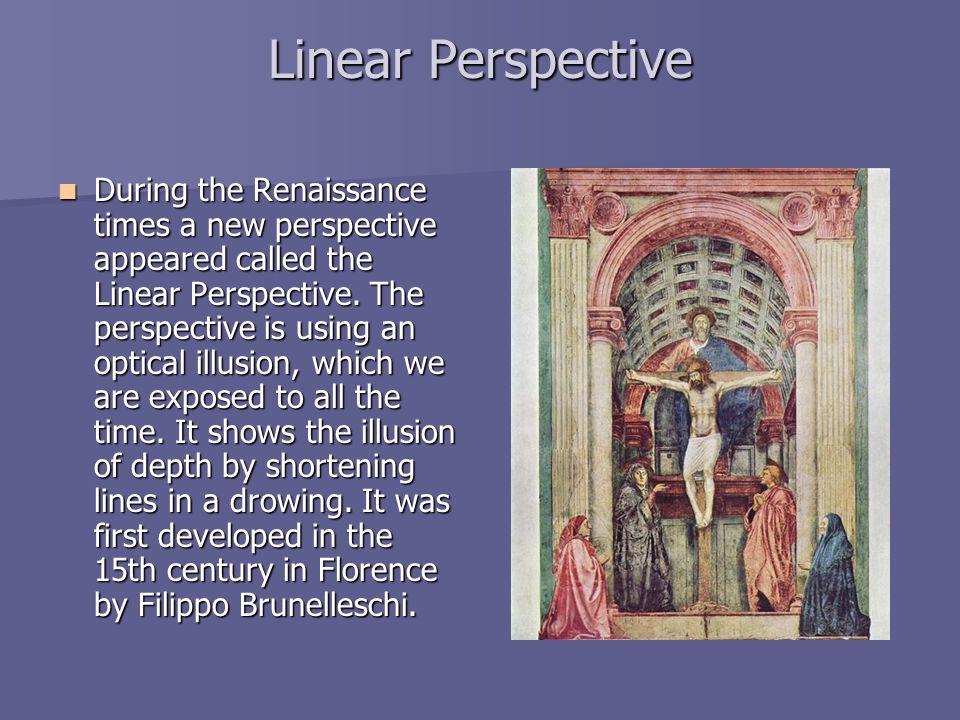 Linear Perspective

During the Renaissance times a new perspective appeared called the Linear Perspective. The perspective is using an optical illusion, which we are exposed to all the time. It shows the illusion of depth by shortening lines in a drowing. It was first developed in the 15th century in Florence by Filippo Brunelleschi.